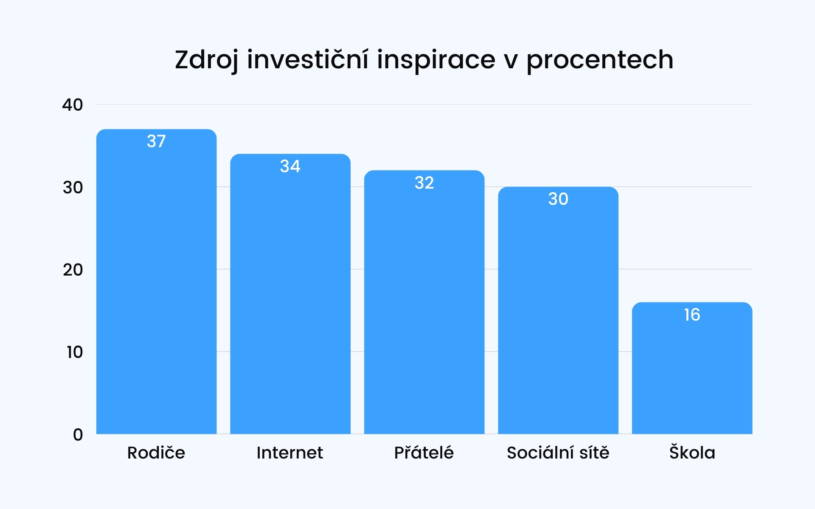 Zdroj investiční inspirace v procentech

40
30
20
10
0

37
34
32
30
16

Rodiče
Internet
Přátelé
Sociální sítě
Škola